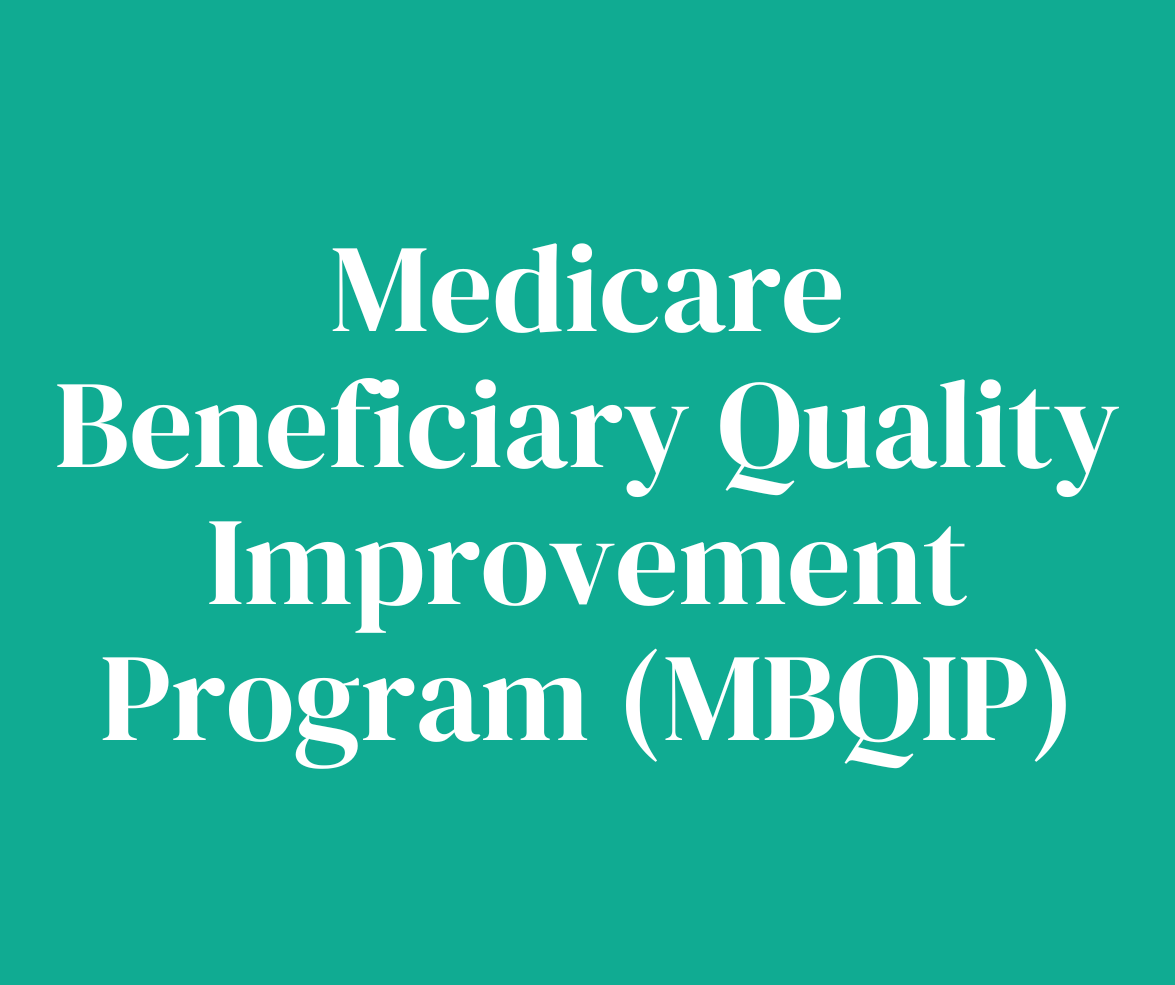 Medicare Beneficiary Quality Improvement Program (MBQIP)